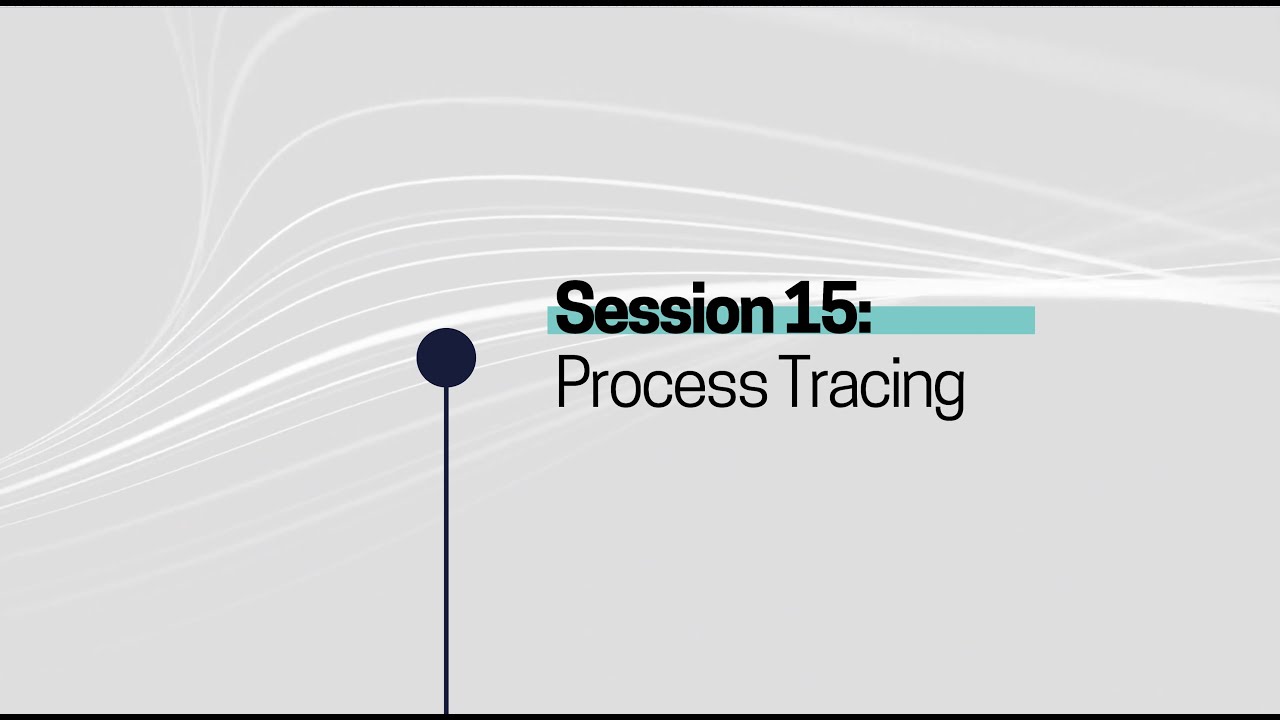 Session 15:
Process Tracing